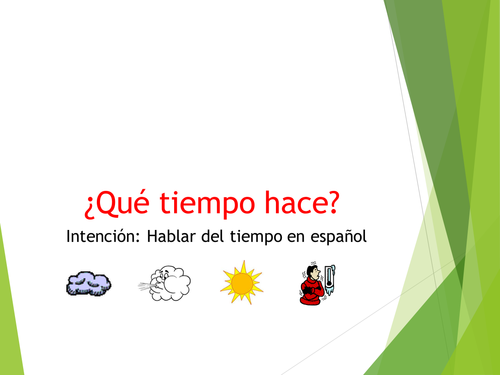 ¿Qué tiempo hace?

Intención: Hablar del tiempo en español